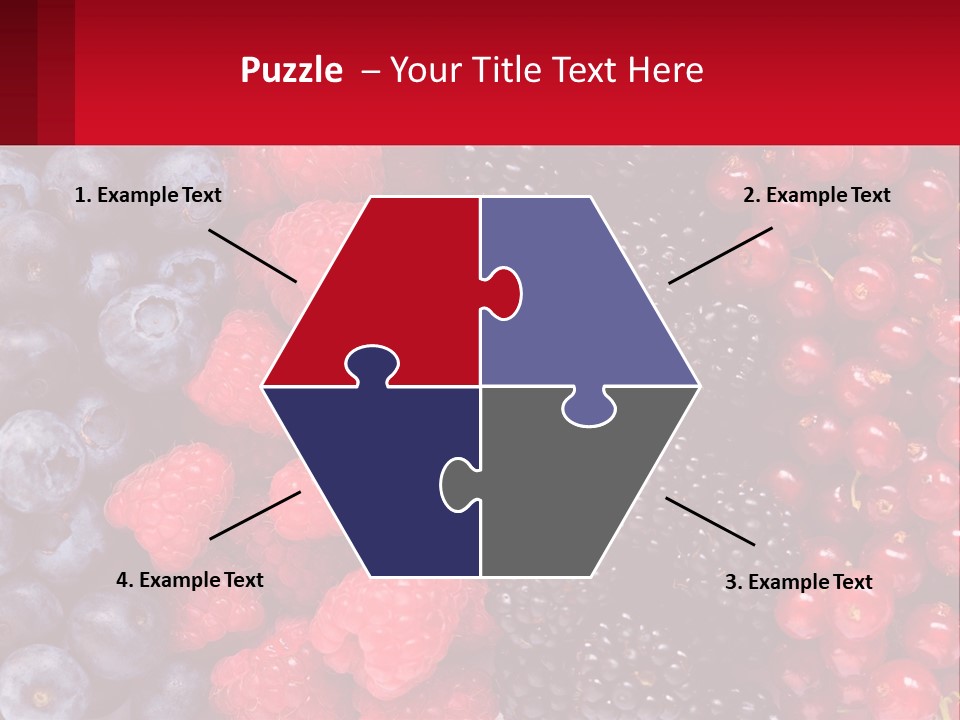 Puzzle – Your Title Text Here

1. Example Text

2. Example Text

4. Example Text

3. Example Text